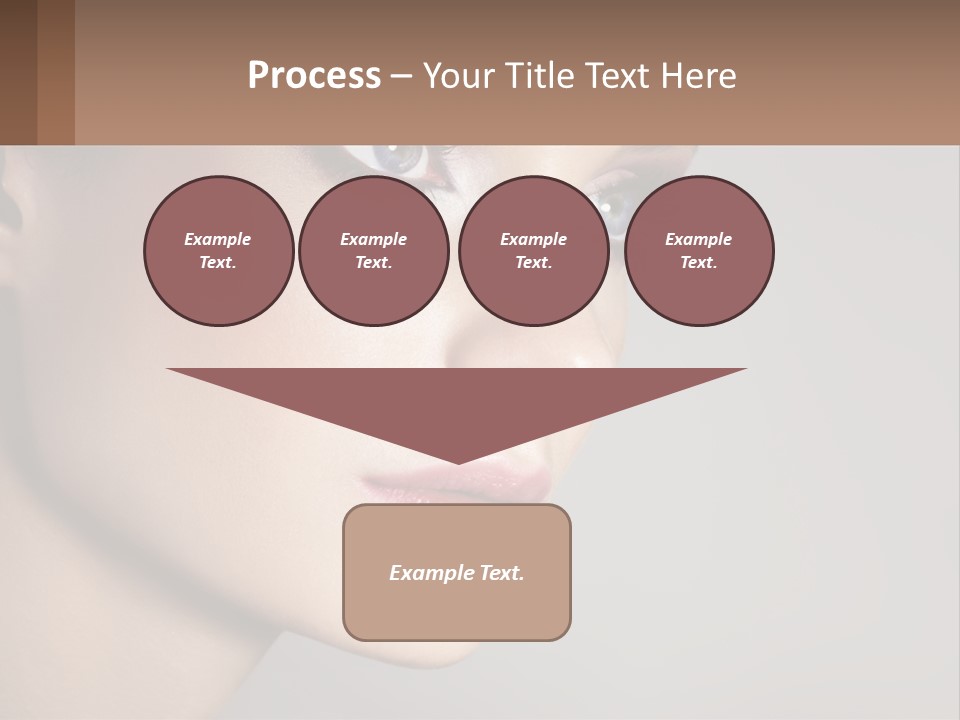 Process – Your Title Text Here

Example Text.

Example Text.

Example Text.

Example Text.

Example Text.